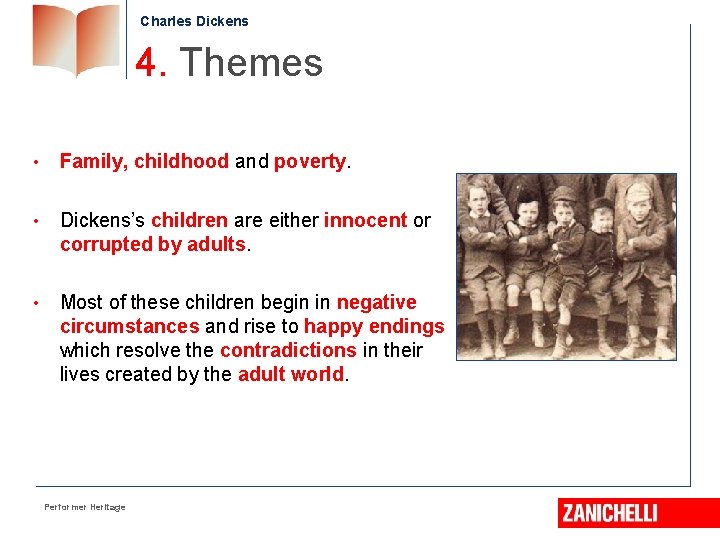 Charles Dickens

4. Themes

• Family, childhood and poverty.

• Dickens's children are either innocent or corrupted by adults.

• Most of these children begin in negative circumstances and rise to happy endings which resolve the contradictions in their lives created by the adult world.

Performer Heritage

ZANICHELLI